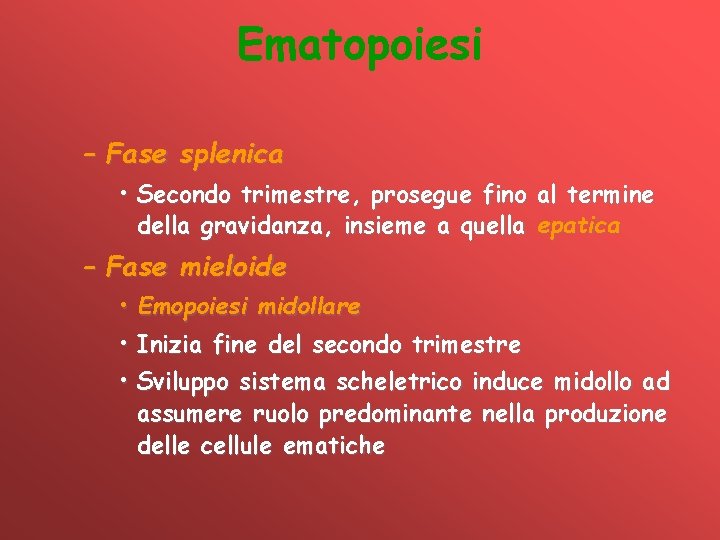 Ematopoiesi

– Fase splenica

• Secondo trimestre, prosegue fino al termine della gravidanza, insieme a quella epatica

– Fase mieloide

• Emopoiesi midollare

• Inizia fine del secondo trimestre

• Sviluppo sistema scheletrico induce midollo ad assumere ruolo predominante nella produzione delle cellule ematiche